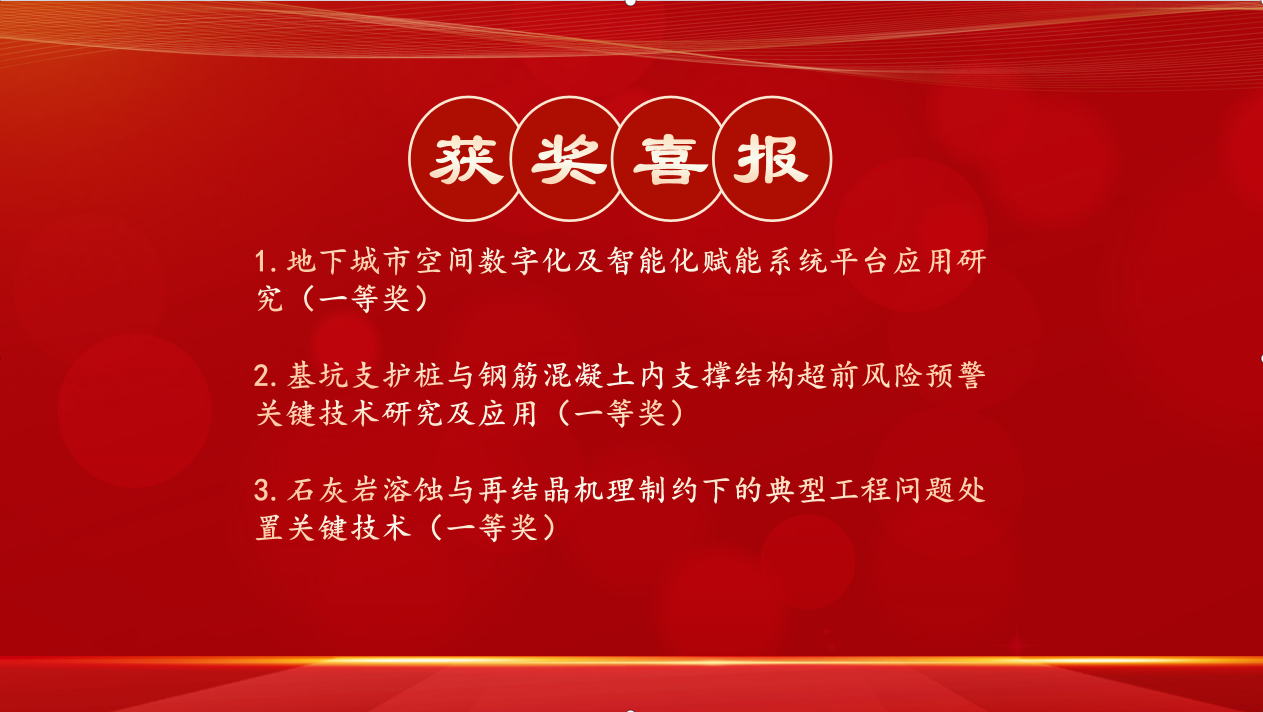 获奖喜报

1. 地下城市空间数字化及智能化赋能系统平台应用研究（一等奖）

2. 基坑支护桩与钢筋混凝土内支撑结构超前风险预警关键技术研究及应用（一等奖）

3. 石灰岩溶蚀与再结晶机理制约下的典型工程问题处置关键技术（一等奖）